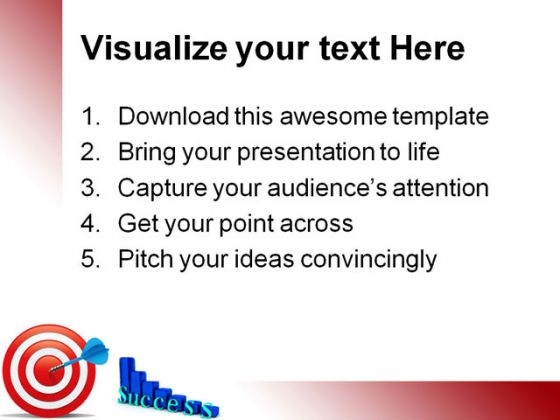 Visualize your text Here

1. Download this awesome template
2. Bring your presentation to life
3. Capture your audience's attention
4. Get your point across
5. Pitch your ideas convincingly

Success